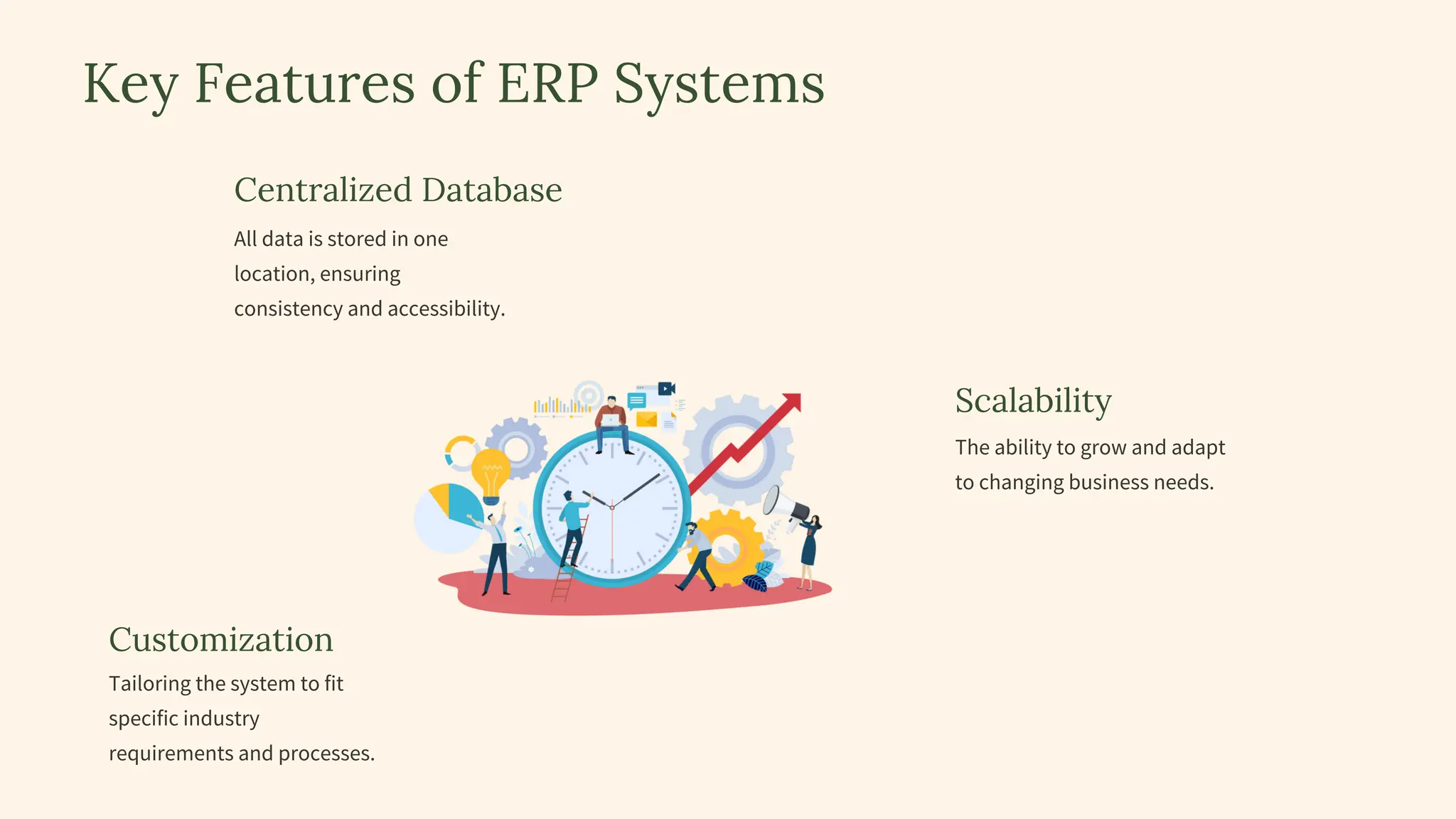 Key Features of ERP Systems

Centralized Database

All data is stored in one location, ensuring consistency and accessibility.

Scalability

The ability to grow and adapt to changing business needs.

Customization

Tailoring the system to fit specific industry requirements and processes.